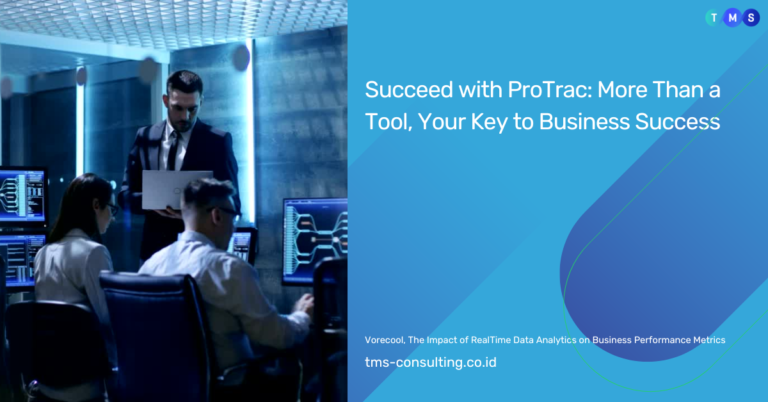 T M S

Succeed with ProTrac: More Than a Tool, Your Key to Business Success

Vorecool, The Impact of RealTime Data Analytics on Business Performance Metrics

tms-consulting.co.id